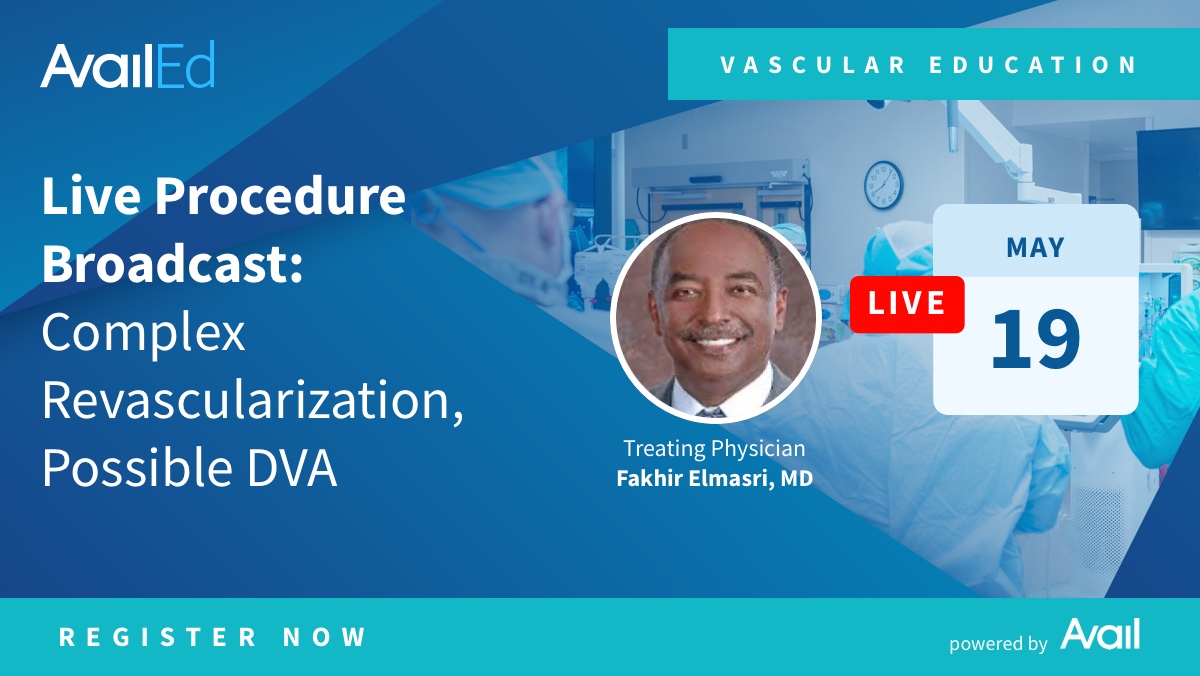 AvailEd

VASCULAR EDUCATION

Live Procedure Broadcast: Complex Revascularization, Possible DVA

Treating Physician
Fakhir Elmasri, MD

LIVE

MAY
19

REGISTER NOW

powered by Avail